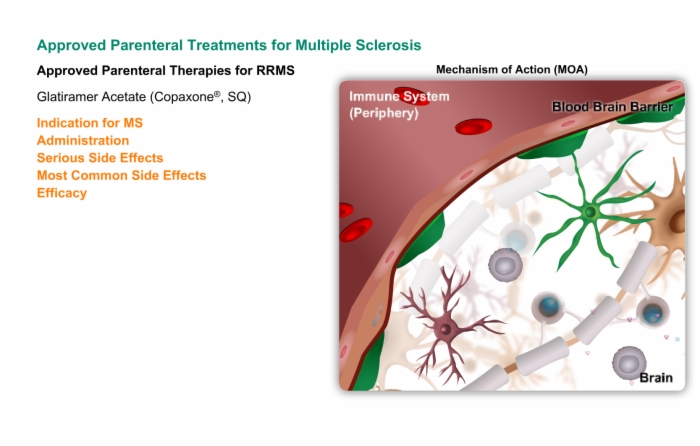 Approved Parenteral Treatments for Multiple Sclerosis

Approved Parenteral Therapies for RRMS

Glatiramer Acetate (Copaxone®, SQ)

Indication for MS
Administration
Serious Side Effects
Most Common Side Effects
Efficacy

Mechanism of Action (MOA)

Immune System (Periphery)

Blood Brain Barrier

Brain